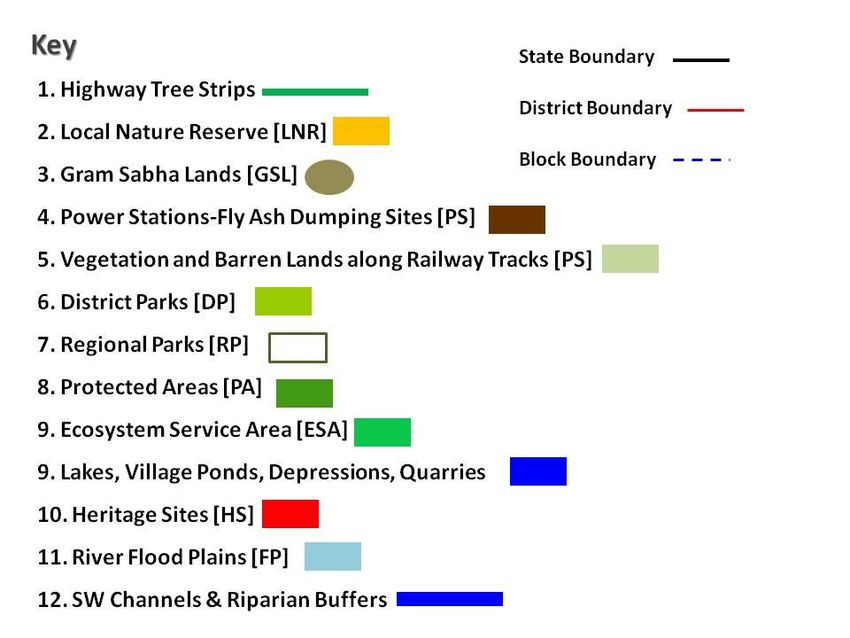 Key

1. Highway Tree Strips
2. Local Nature Reserve [LNR]
3. Gram Sabha Lands [GSL]
4. Power Stations-Fly Ash Dumping Sites [PS]
5. Vegetation and Barren Lands along Railway Tracks [PS]
6. District Parks [DP]
7. Regional Parks [RP]
8. Protected Areas [PA]
9. Ecosystem Service Area [ESA]
9. Lakes, Village Ponds, Depressions, Quarries
10. Heritage Sites [HS]
11. River Flood Plains [FP]
12. SW Channels & Riparian Buffers

State Boundary

District Boundary

Block Boundary